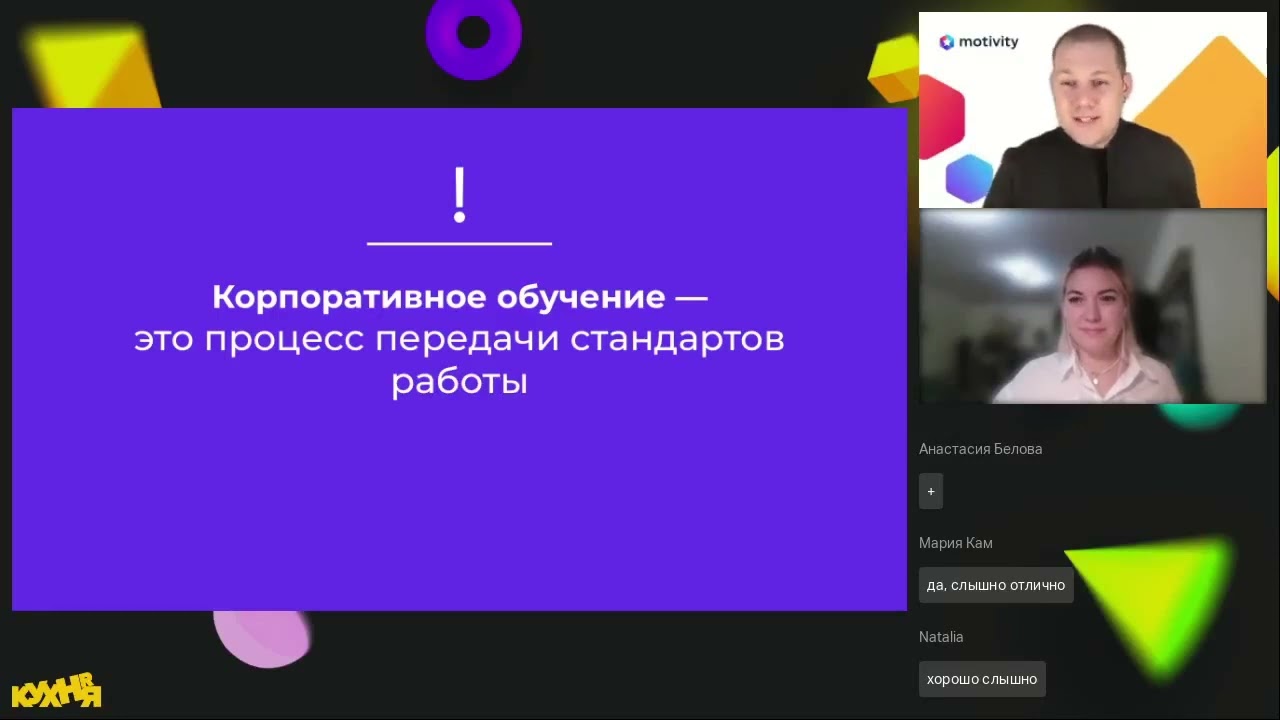 !

**Корпоративное обучение —** это процесс передачи стандартов работы

motivity

Анастасия Белова

+

Мария Кам

да, слышно отлично

Natalia

хорошо слышно

КУХНЯ HR